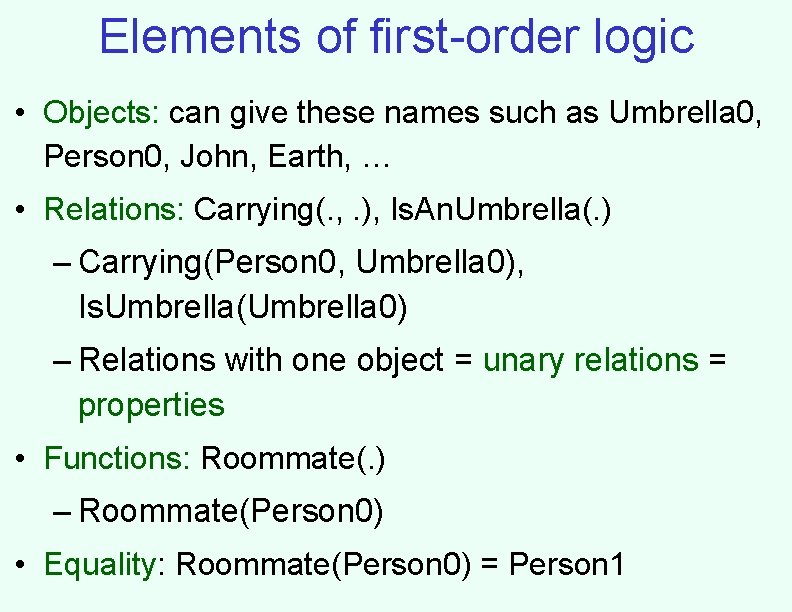 Elements of first-order logic

• Objects: can give these names such as Umbrella0, Person0, John, Earth, …

• Relations: Carrying(., .), IsAnUmbrella(.)

– Carrying(Person0, Umbrella0), IsUmbrella(Umbrella0)

– Relations with one object = unary relations = properties

• Functions: Roommate(.)

– Roommate(Person0)

• Equality: Roommate(Person0) = Person1